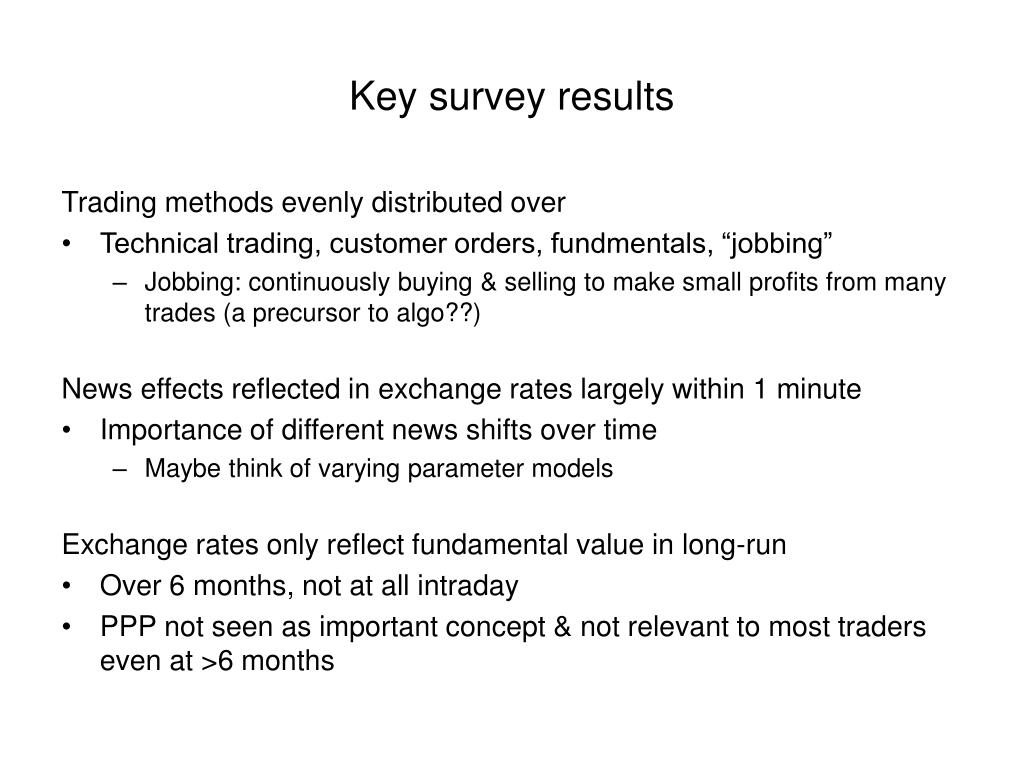 Key survey results

Trading methods evenly distributed over
• Technical trading, customer orders, fundmentals, “jobbing”
– Jobbing: continuously buying & selling to make small profits from many trades (a precursor to algo??)

News effects reflected in exchange rates largely within 1 minute
• Importance of different news shifts over time
– Maybe think of varying parameter models

Exchange rates only reflect fundamental value in long-run
• Over 6 months, not at all intraday
• PPP not seen as important concept & not relevant to most traders even at >6 months